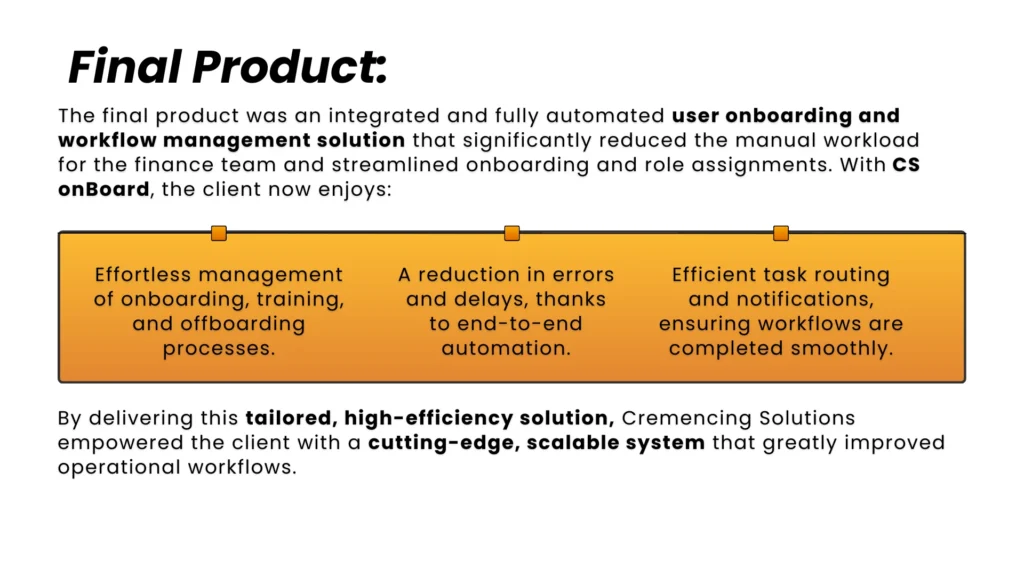 Final Product:

The final product was an integrated and fully automated user onboarding and workflow management solution that significantly reduced the manual workload for the finance team and streamlined onboarding and role assignments. With CS onBoard, the client now enjoys:

Effortless management of onboarding, training, and offboarding processes.

A reduction in errors and delays, thanks to end-to-end automation.

Efficient task routing and notifications, ensuring workflows are completed smoothly.

By delivering this tailored, high-efficiency solution, Cremencing Solutions empowered the client with a cutting-edge, scalable system that greatly improved operational workflows.